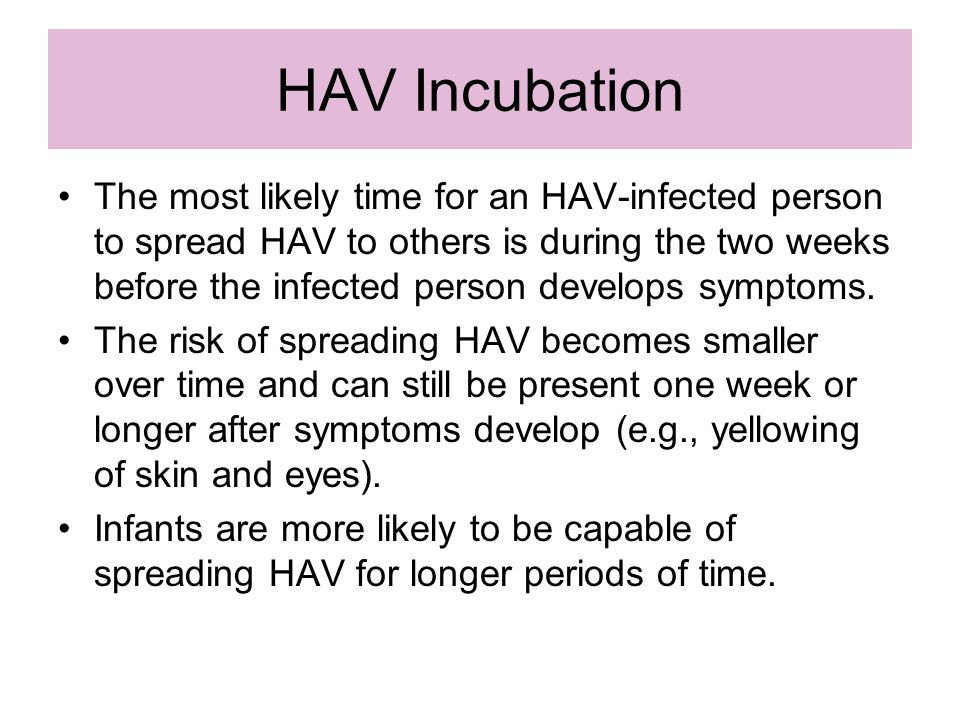 HAV Incubation

• The most likely time for an HAV-infected person to spread HAV to others is during the two weeks before the infected person develops symptoms.

• The risk of spreading HAV becomes smaller over time and can still be present one week or longer after symptoms develop (e.g., yellowing of skin and eyes).

• Infants are more likely to be capable of spreading HAV for longer periods of time.